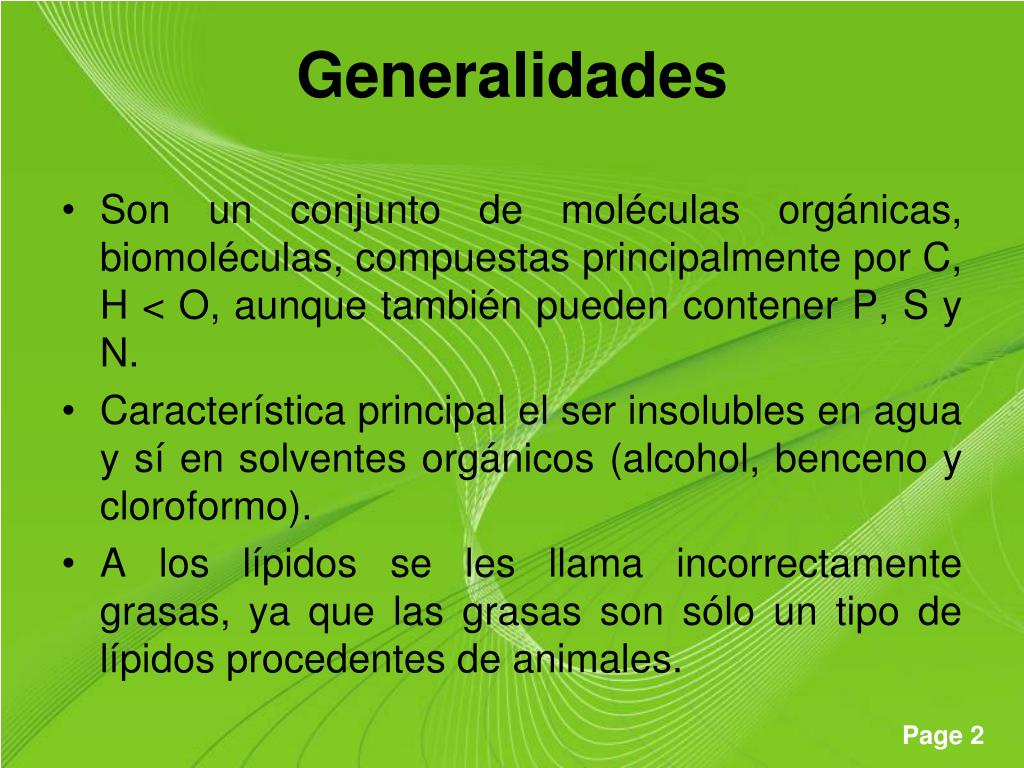 Generalidades

• Son un conjunto de moléculas orgánicas, biomoléculas, compuestas principalmente por C, H < O, aunque también pueden contener P, S y N.
• Característica principal el ser insolubles en agua y sí en solventes orgánicos (alcohol, benceno y cloroformo).
• A los lípidos se les llama incorrectamente grasas, ya que las grasas son sólo un tipo de lípidos procedentes de animales.

Page 2